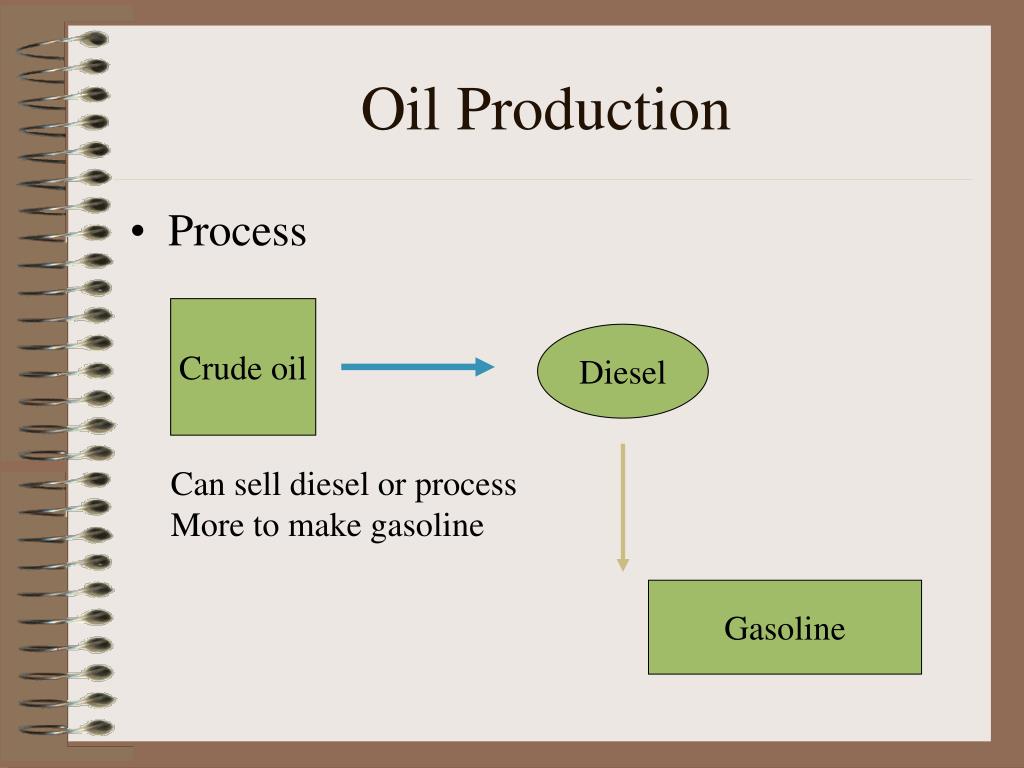 Oil Production

• Process

Crude oil

Diesel

Can sell diesel or process
More to make gasoline

Gasoline